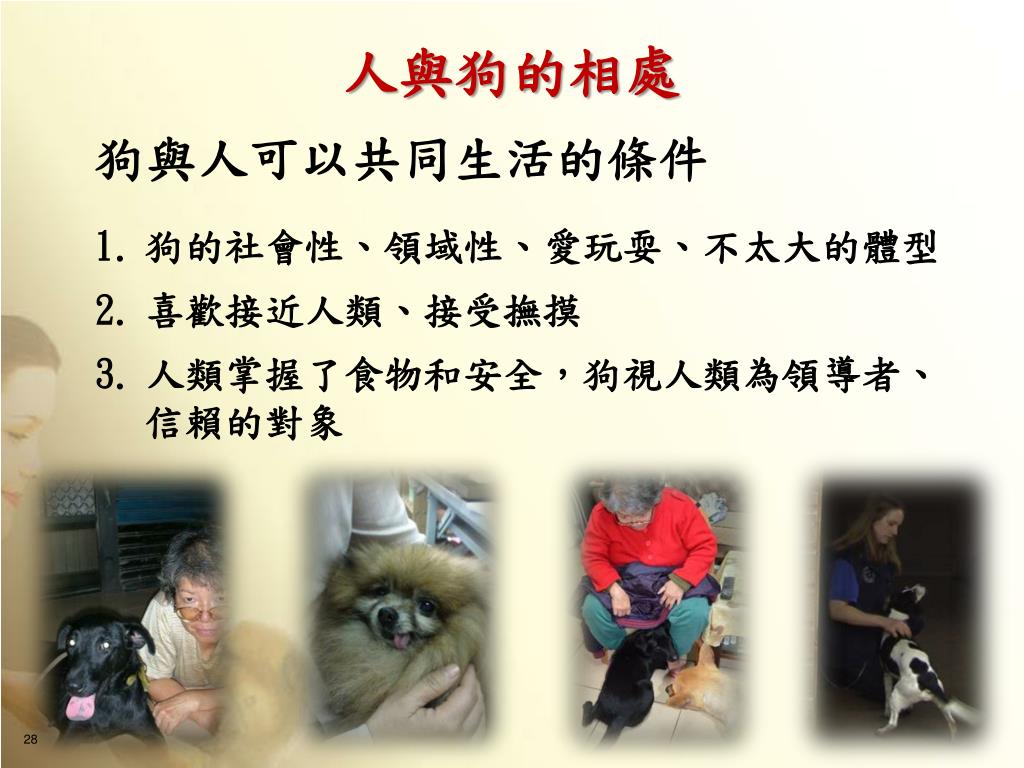 人與狗的相處

狗與人可以共同生活的條件

1. 狗的社會性、領域性、愛玩耍、不太大的體型
2. 喜歡接近人類、接受撫摸
3. 人類掌握了食物和安全，狗視人類為領導者、信賴的對象

28